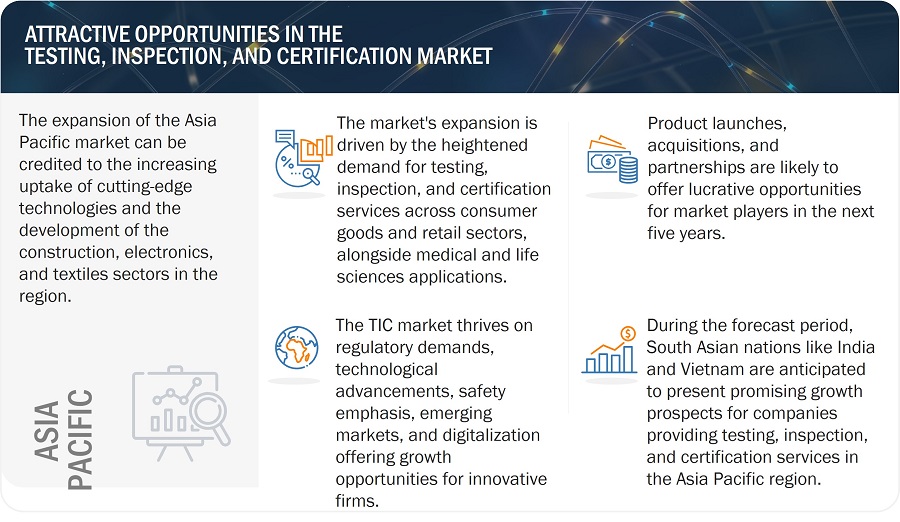 ATTRACTIVE OPPORTUNITIES IN THE TESTING, INSPECTION, AND CERTIFICATION MARKET

The expansion of the Asia Pacific market can be credited to the increasing uptake of cutting-edge technologies and the development of the construction, electronics, and textiles sectors in the region.

ASIA PACIFIC

The market's expansion is driven by the heightened demand for testing, inspection, and certification services across consumer goods and retail sectors, alongside medical and life sciences applications.

The TIC market thrives on regulatory demands, technological advancements, safety emphasis, emerging markets, and digitalization offering growth opportunities for innovative firms.

Product launches, acquisitions, and partnerships are likely to offer lucrative opportunities for market players in the next five years.

During the forecast period, South Asian nations like India and Vietnam are anticipated to present promising growth prospects for companies providing testing, inspection, and certification services in the Asia Pacific region.